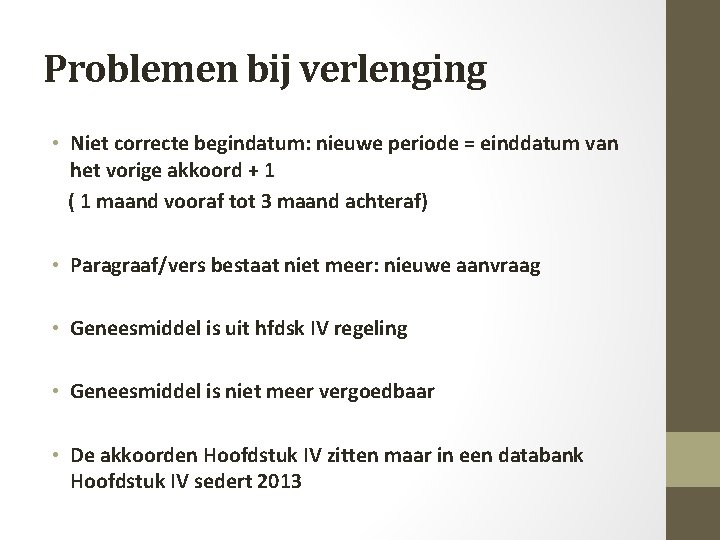 Problemen bij verlenging

• Niet correcte begindatum: nieuwe periode = einddatum van het vorige akkoord + 1
( 1 maand vooraf tot 3 maand achteraf)

• Paragraaf/vers bestaat niet meer: nieuwe aanvraag

• Geneesmiddel is uit hfdsk IV regeling

• Geneesmiddel is niet meer vergoedbaar

• De akkoorden Hoofdstuk IV zitten maar in een databank Hoofdstuk IV sedert 2013